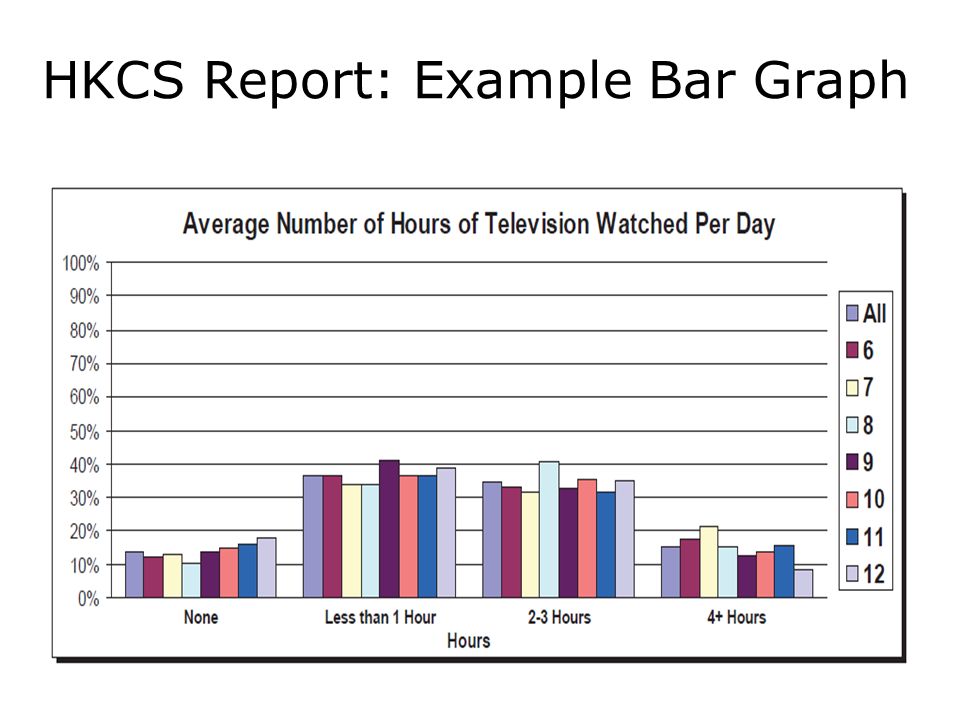 HKCS Report: Example Bar Graph

Average Number of Hours of Television Watched Per Day

100%
90%
80%
70%
60%
50%
40%
30%
20%
10%
0%

None
Less than 1 Hour
2-3 Hours
4+ Hours
Hours

All
6
7
8
9
10
11
12